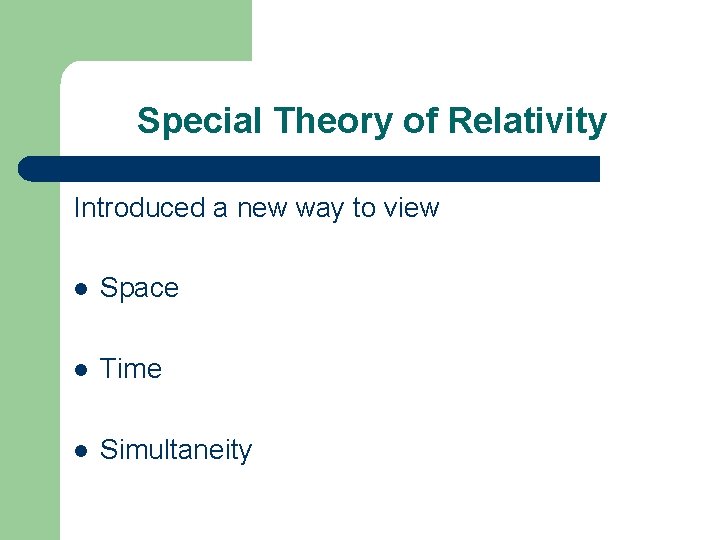 Special Theory of Relativity

Introduced a new way to view

- Space
- Time
- Simultaneity